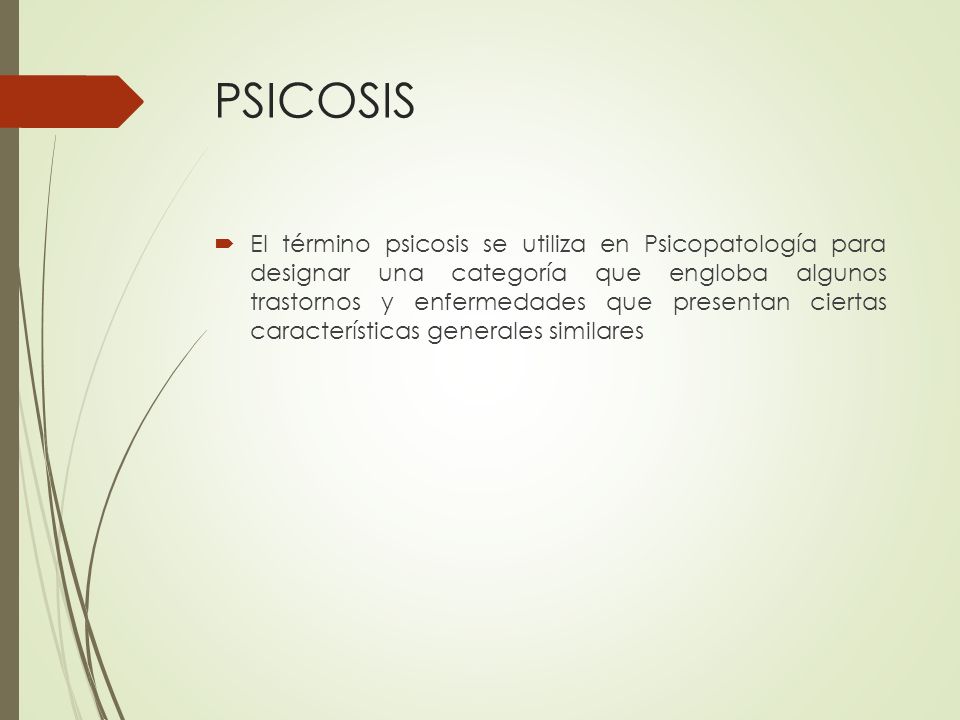 PSICOSIS

El término psicosis se utiliza en Psicopatología para designar una categoría que engloba algunos trastornos y enfermedades que presentan ciertas características generales similares